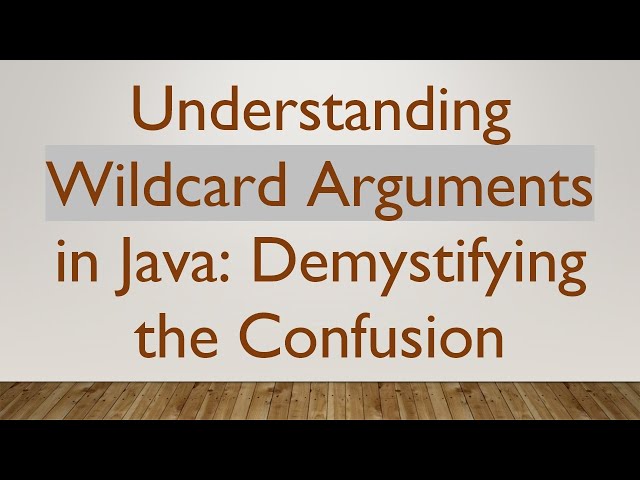 Understanding Wildcard Arguments in Java: Demystifying the Confusion